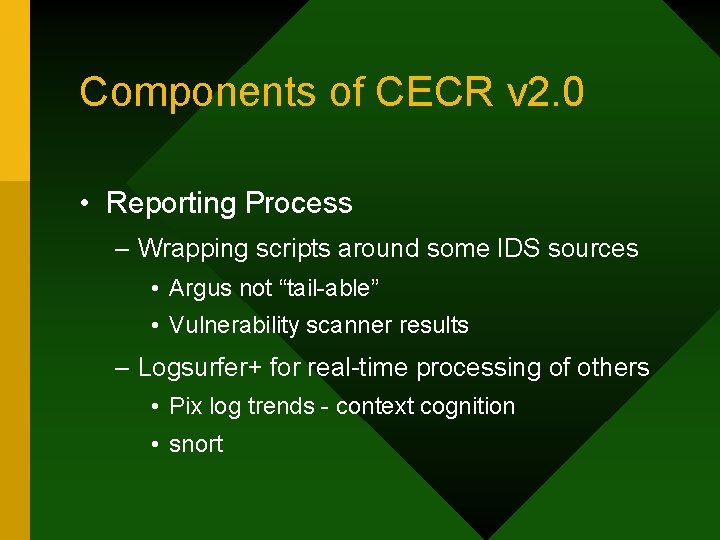 Components of CECR v2.0

• Reporting Process
– Wrapping scripts around some IDS sources
• Argus not “tail-able”
• Vulnerability scanner results
– Logsurfer+ for real-time processing of others
• Pix log trends - context cognition
• snort